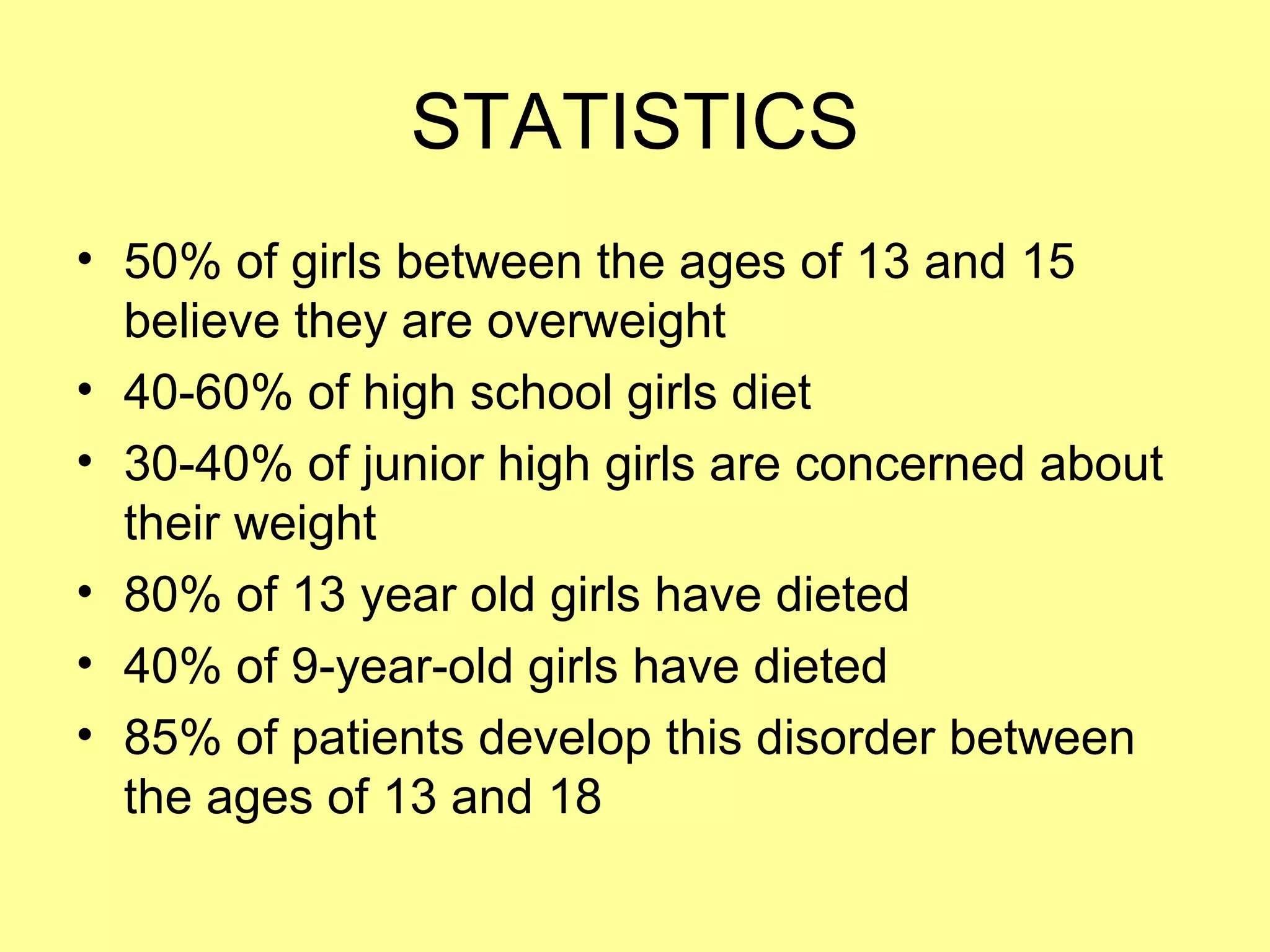 STATISTICS

• 50% of girls between the ages of 13 and 15 believe they are overweight
• 40-60% of high school girls diet
• 30-40% of junior high girls are concerned about their weight
• 80% of 13 year old girls have dieted
• 40% of 9-year-old girls have dieted
• 85% of patients develop this disorder between the ages of 13 and 18